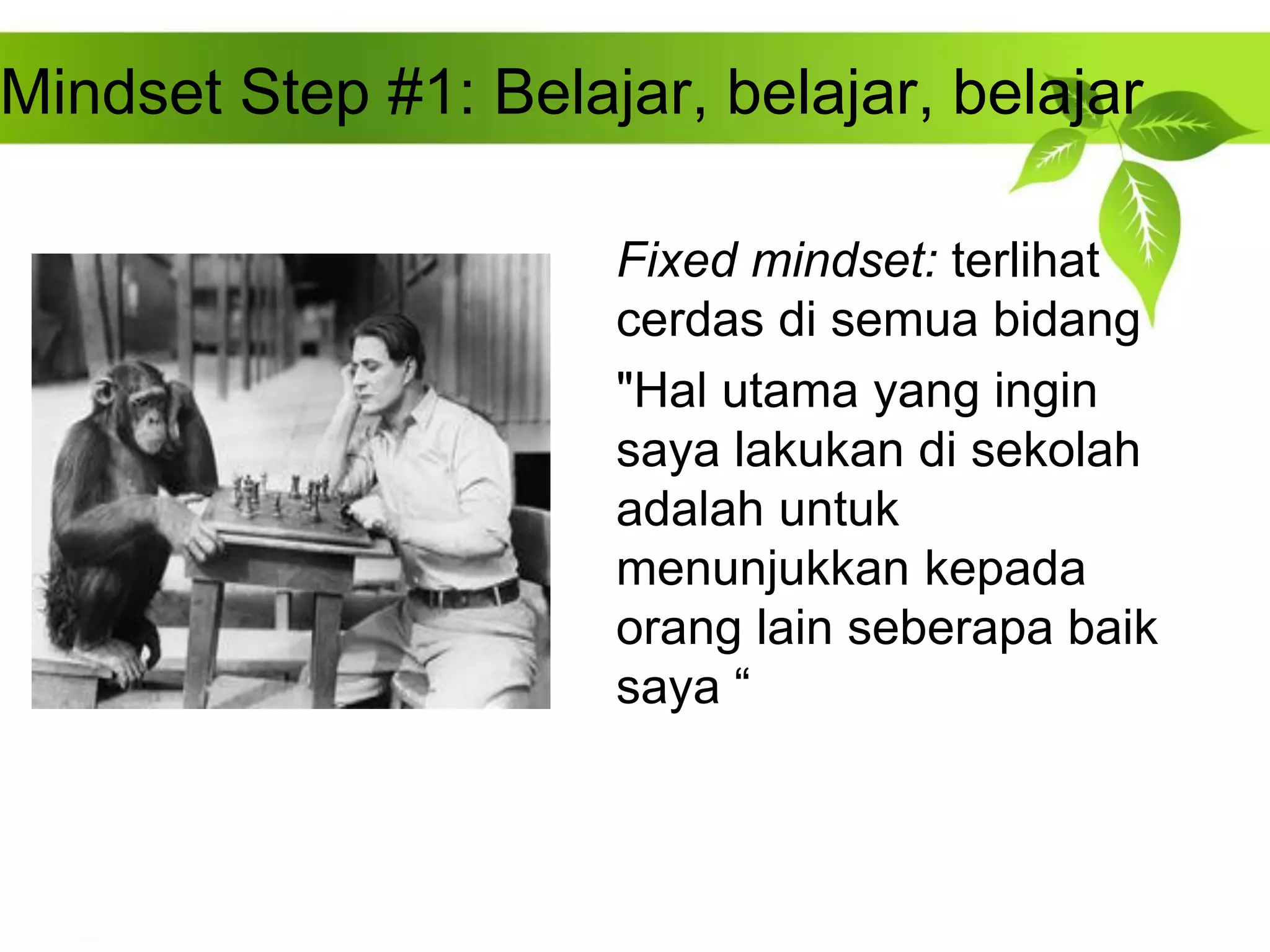 Mindset Step #1: Belajar, belajar, belajar

Fixed mindset: terlihat cerdas di semua bidang

"Hal utama yang ingin saya lakukan di sekolah adalah untuk menunjukkan kepada orang lain seberapa baik saya "